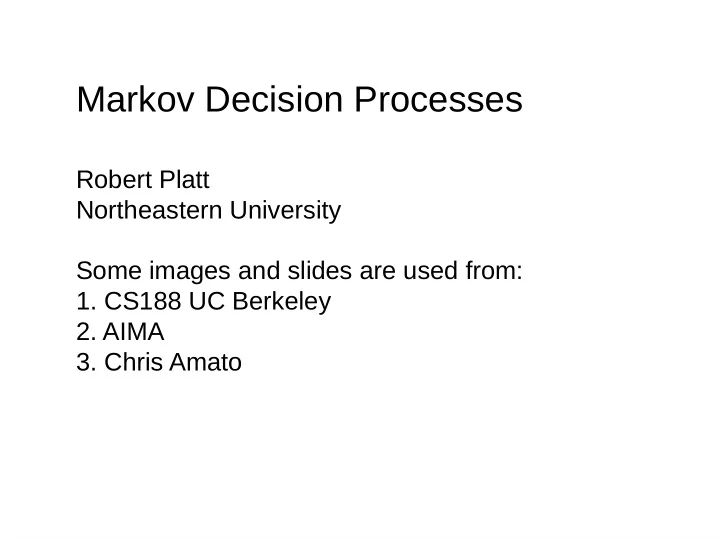 Markov Decision Processes

Robert Platt
Northeastern University

Some images and slides are used from:
1. CS188 UC Berkeley
2. AIMA
3. Chris Amato